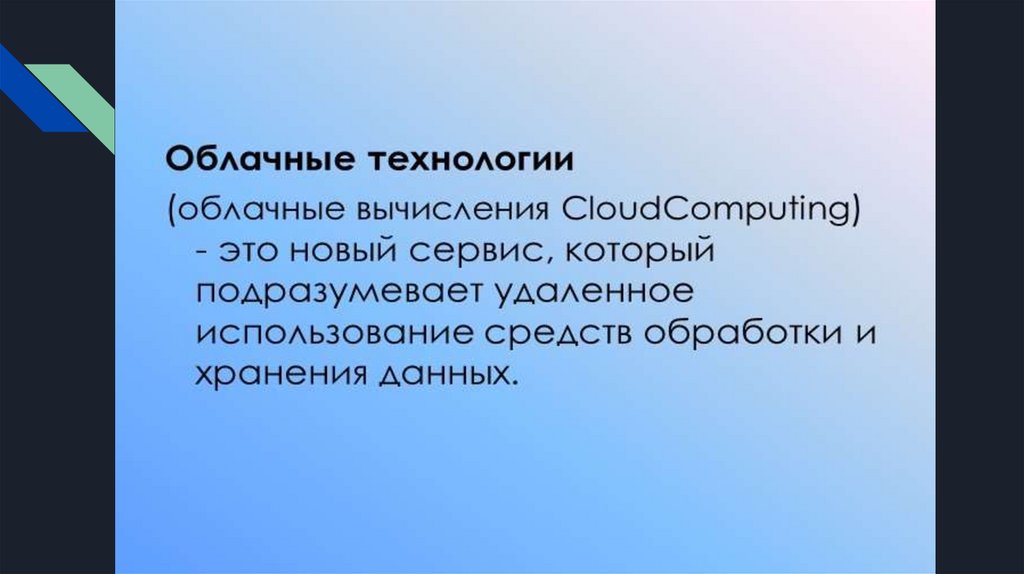 Облачные технологии

(облачные вычисления CloudComputing) - это новый сервис, который подразумевает удаленное использование средств обработки и хранения данных.